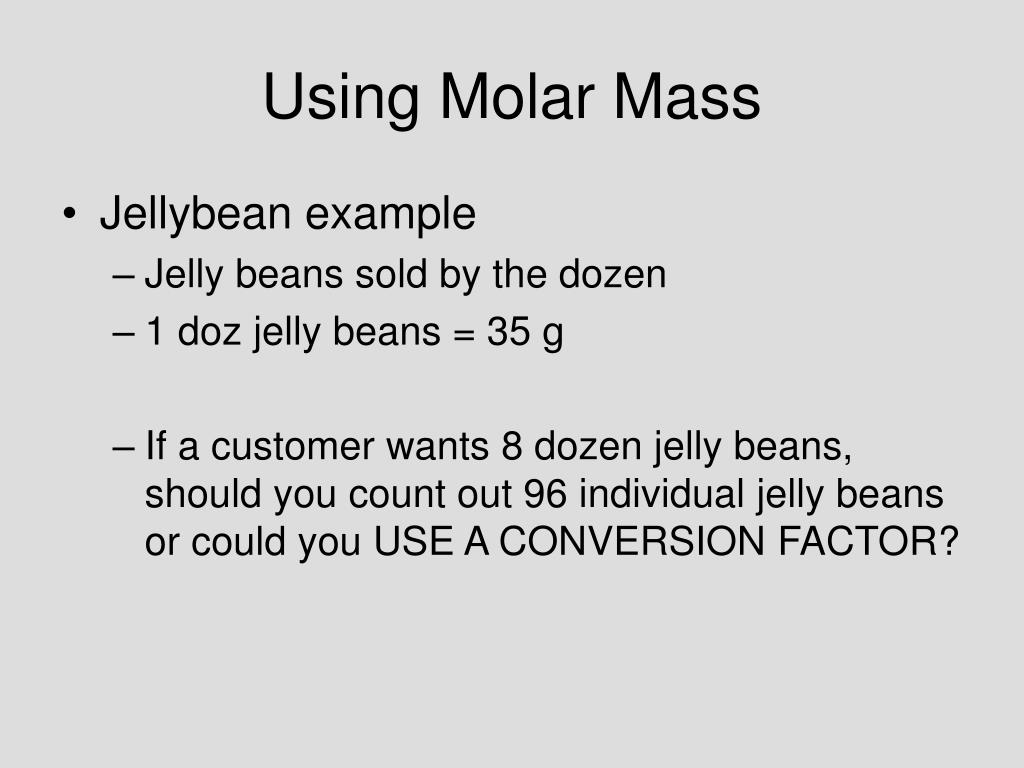 Using Molar Mass

• Jellybean example
– Jelly beans sold by the dozen
– 1 doz jelly beans = 35 g

– If a customer wants 8 dozen jelly beans, should you count out 96 individual jelly beans or could you USE A CONVERSION FACTOR?